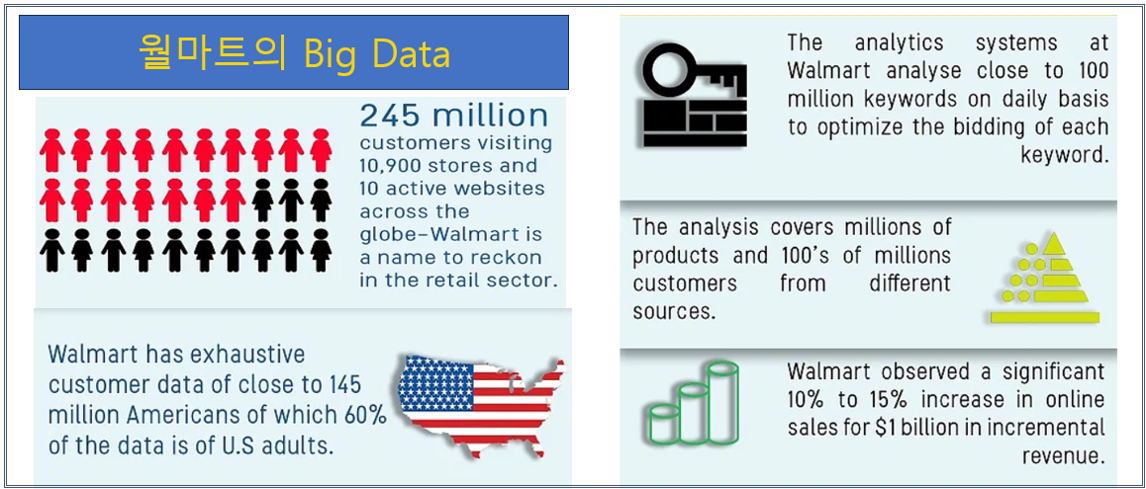 월마트의 Big Data

245 million customers visiting 10,900 stores and 10 active websites across the globe–Walmart is a name to reckon in the retail sector.

Walmart has exhaustive customer data of close to 145 million Americans of which 60% of the data is of U.S adults.

The analytics systems at Walmart analyse close to 100 million keywords on daily basis to optimize the bidding of each keyword.

The analysis covers millions of products and 100's of millions customers from different sources.

Walmart observed a significant 10% to 15% increase in online sales for $1 billion in incremental revenue.